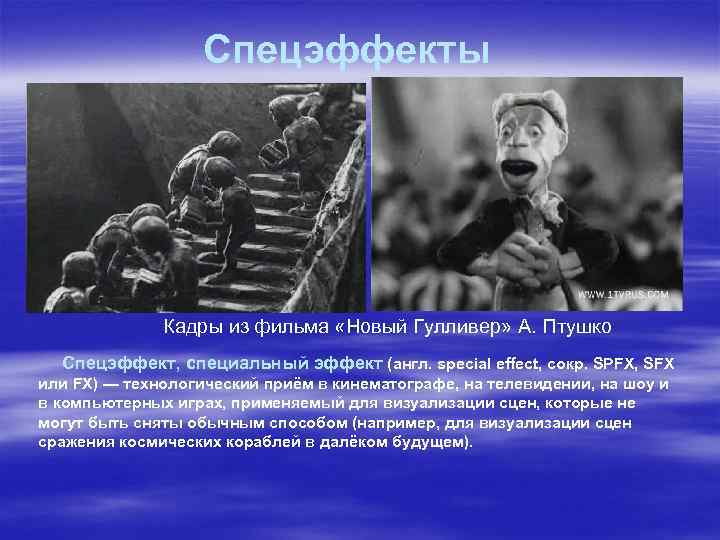 Спецэффекты

WWW.1TVRUS.COM

Кадры из фильма «Новый Гулливер» А. Птушко

Спецэффект, специальный эффект (англ. special effect, сокр. SPFX, SFX или FX) — технологический приём в кинематографе, на телевидении, на шоу и в компьютерных играх, применяемый для визуализации сцен, которые не могут быть сняты обычным способом (например, для визуализации сцен сражения космических кораблей в далёком будущем).